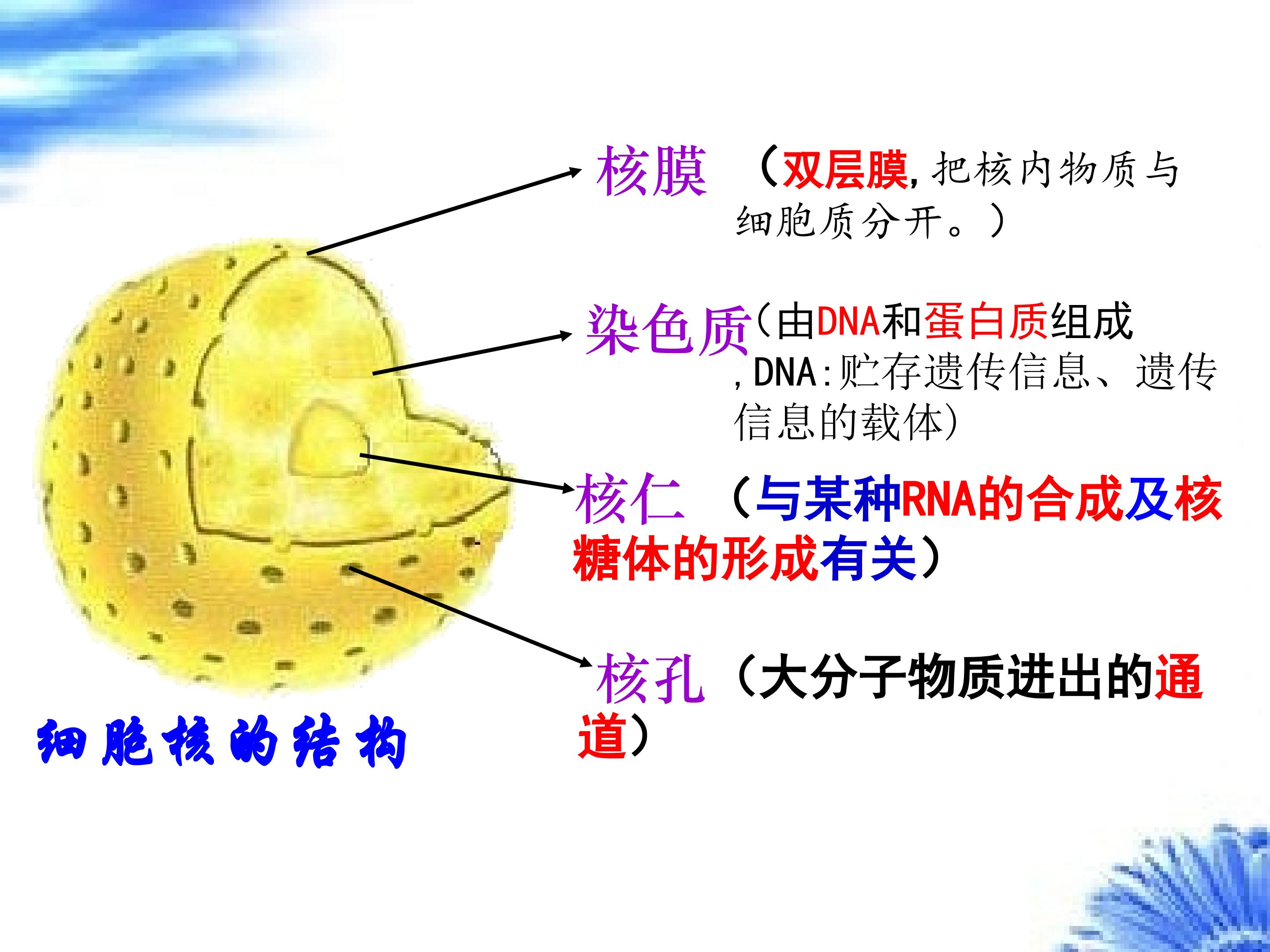 核膜 （双层膜,把核内物质与细胞质分开。）

染色质（由DNA和蛋白质组成,DNA:贮存遗传信息、遗传信息的载体）

核仁 （与某种RNA的合成及核糖体的形成有关）

核孔（大分子物质进出的通道）

细胞核的结构